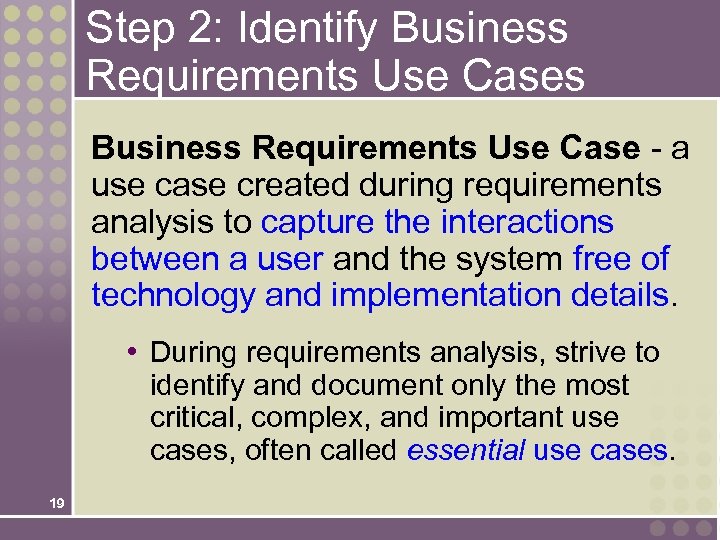 Step 2: Identify Business Requirements Use Cases

Business Requirements Use Case - a use case created during requirements analysis to capture the interactions between a user and the system free of technology and implementation details.

• During requirements analysis, strive to identify and document only the most critical, complex, and important use cases, often called essential use cases.

19